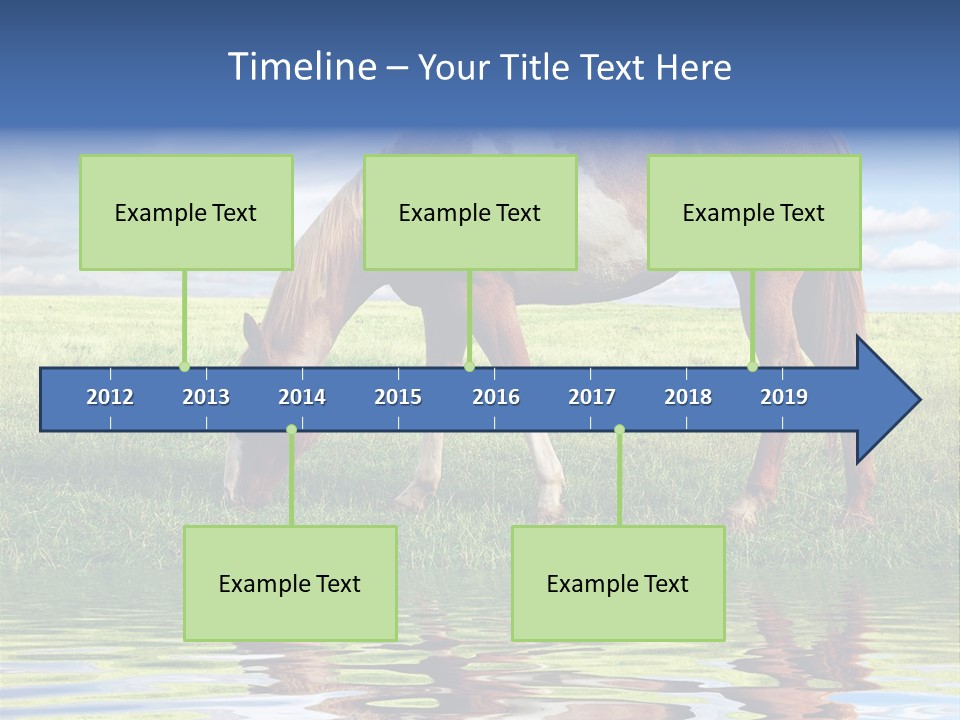 Timeline – Your Title Text Here

Example Text

Example Text

Example Text

2012 2013 2014 2015 2016 2017 2018 2019

Example Text

Example Text